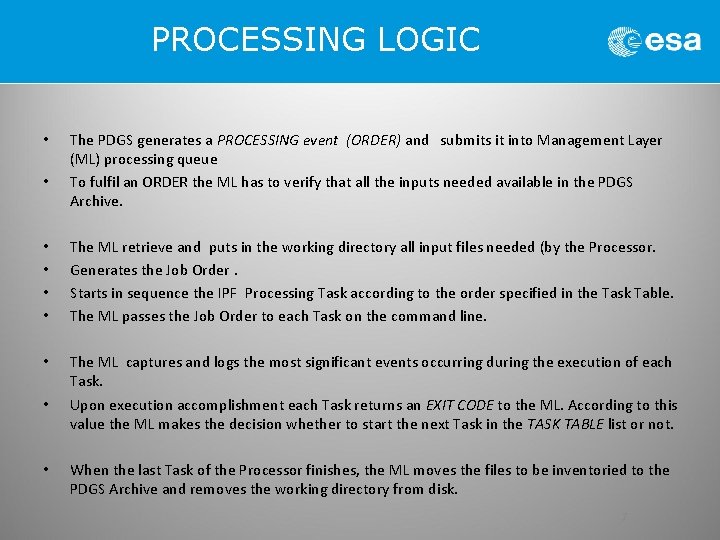 PROCESSING LOGIC

esa

• The PDGS generates a PROCESSING event (ORDER) and submits it into Management Layer (ML) processing queue

• To fulfil an ORDER the ML has to verify that all the inputs needed available in the PDGS Archive.

• The ML retrieve and puts in the working directory all input files needed (by the Processor.

• Generates the Job Order .

• Starts in sequence the IPF Processing Task according to the order specified in the Task Table.

• The ML passes the Job Order to each Task on the command line.

• The ML captures and logs the most significant events occurring during the execution of each Task.

• Upon execution accomplishment each Task returns an EXIT CODE to the ML. According to this value the ML makes the decision whether to start the next Task in the TASK TABLE list or not.

• When the last Task of the Processor finishes, the ML moves the files to be inventoried to the PDGS Archive and removes the working directory from disk.